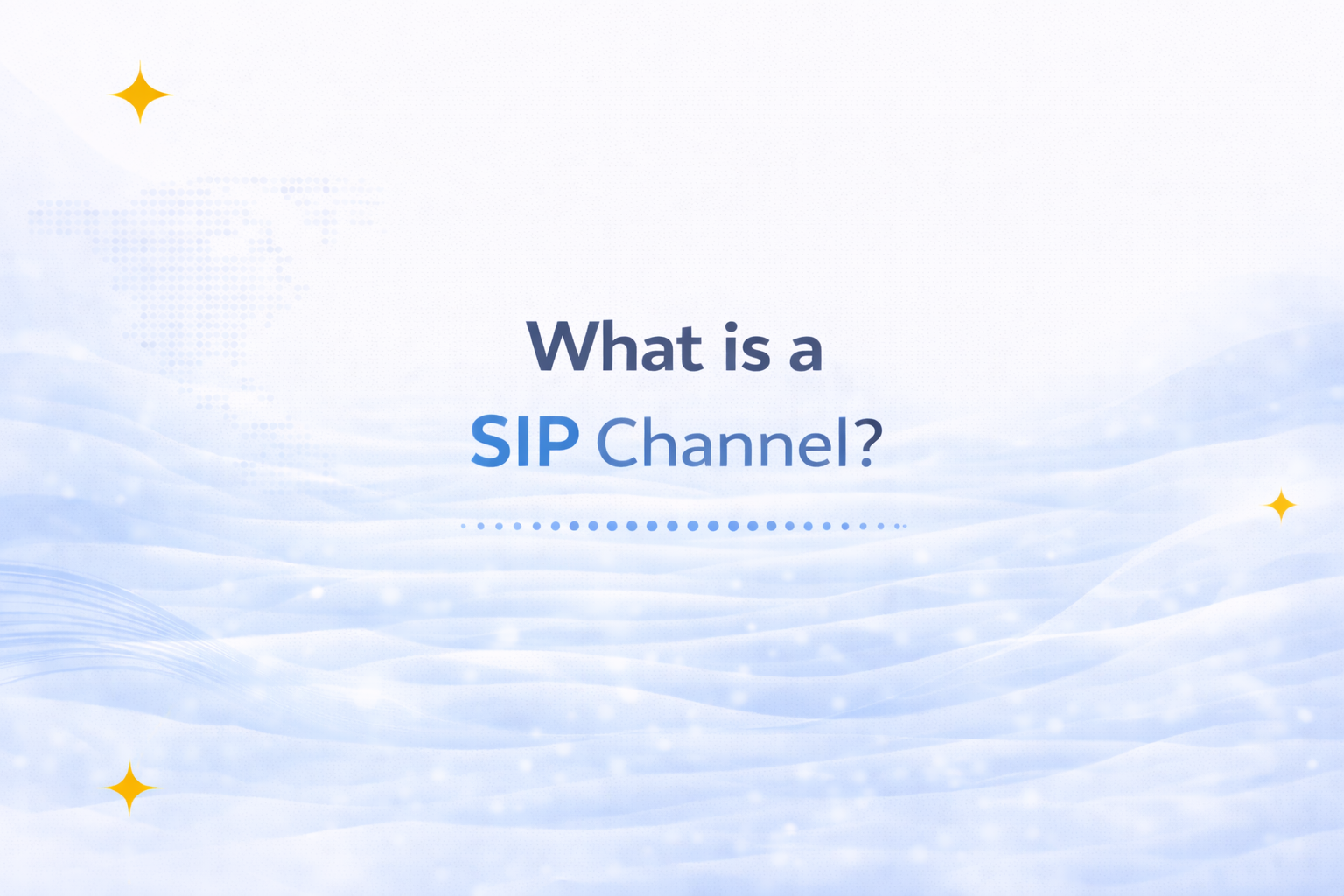 What is a
SIP Channel?